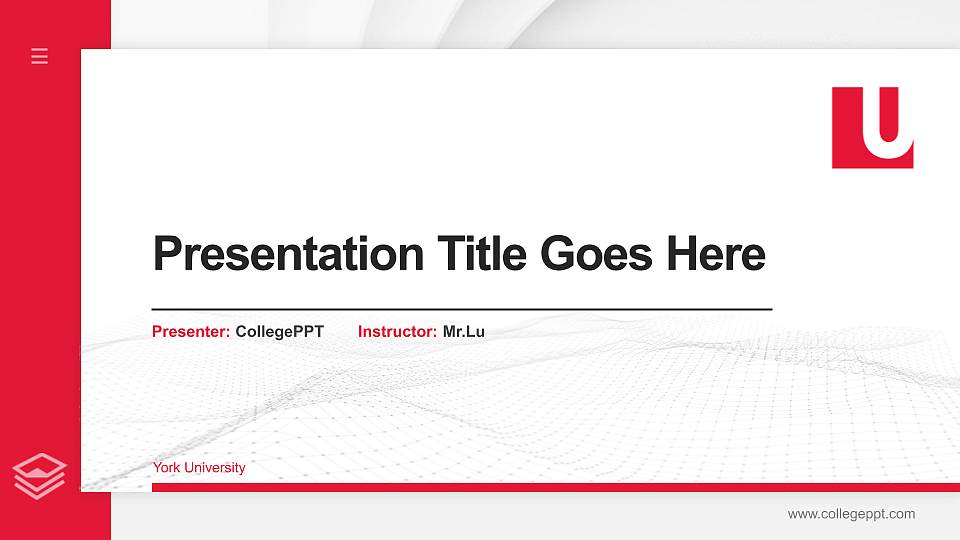 U

Presentation Title Goes Here

Presenter: CollegePPT Instructor: Mr.Lu

York University

www.collegeppt.com